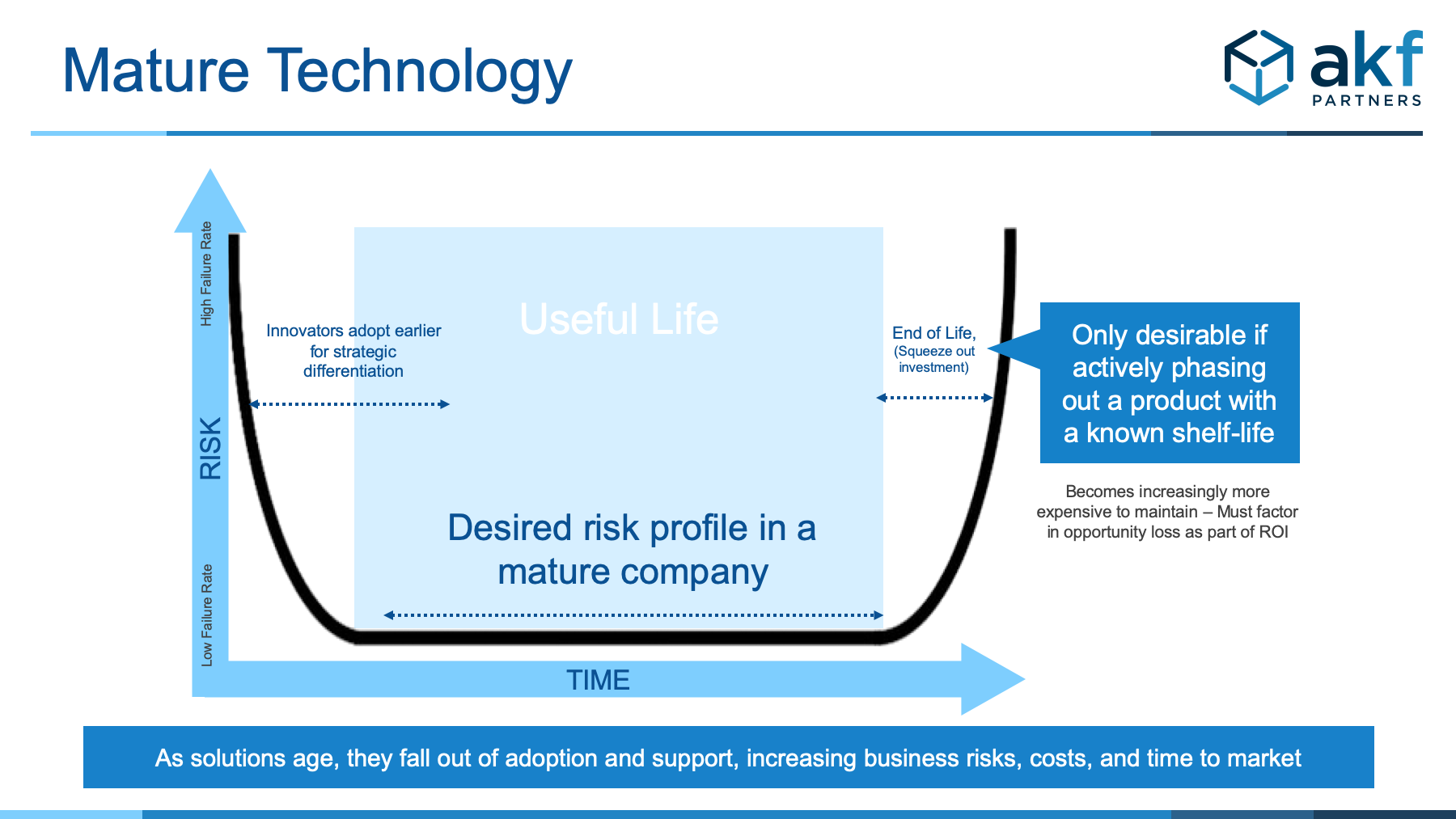 Mature Technology

akf
PARTNERS

High Failure Rate

RISK

Low Failure Rate

Innovators adopt earlier for strategic differentiation

Useful Life

End of Life, (Squeeze out investment)

Only desirable if actively phasing out a product with a known shelf-life

Becomes increasingly more expensive to maintain – Must factor in opportunity loss as part of ROI

Desired risk profile in a mature company

TIME

As solutions age, they fall out of adoption and support, increasing business risks, costs, and time to market